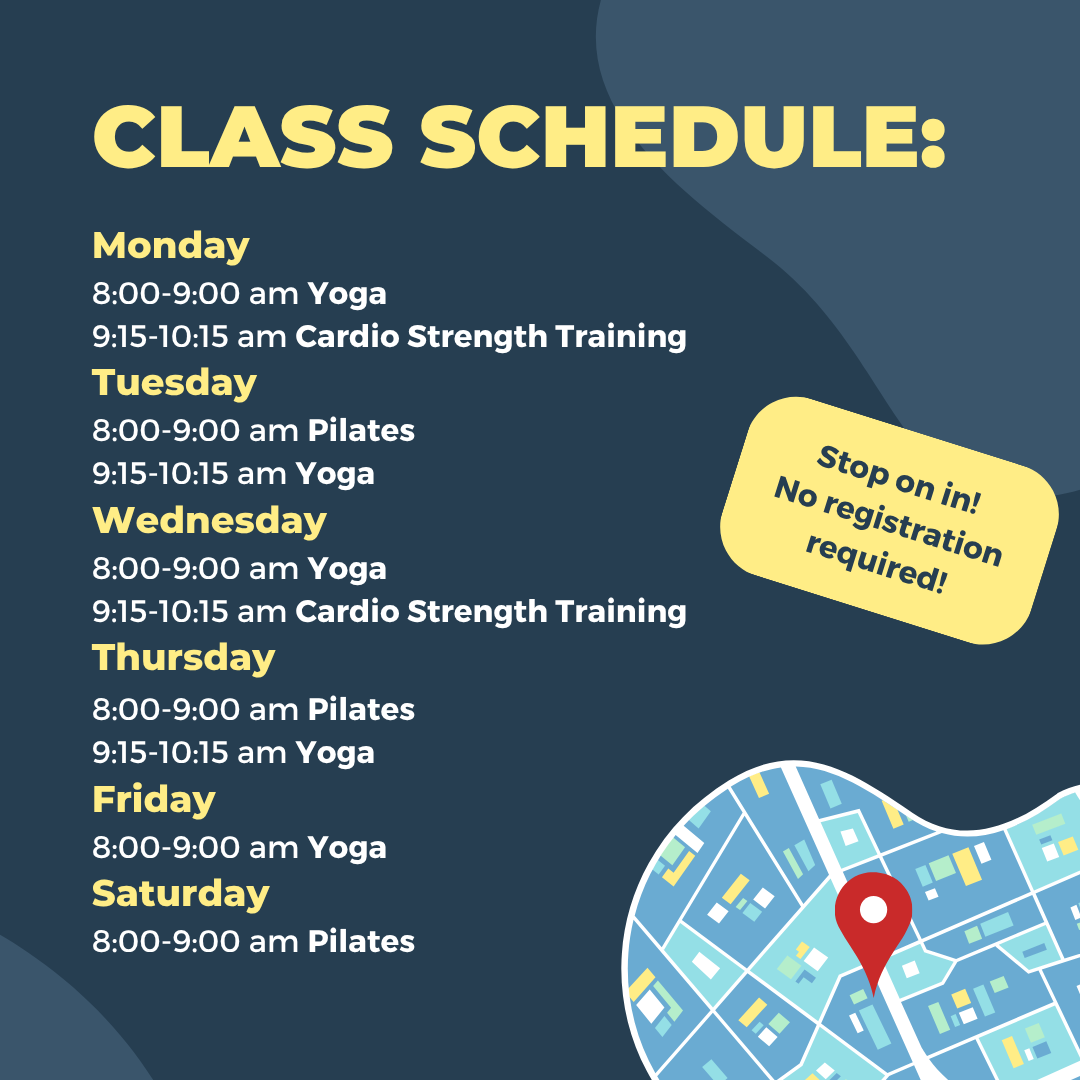 CLASS SCHEDULE:

Monday
8:00-9:00 am Yoga
9:15-10:15 am Cardio Strength Training

Tuesday
8:00-9:00 am Pilates
9:15-10:15 am Yoga

Wednesday
8:00-9:00 am Yoga
9:15-10:15 am Cardio Strength Training

Thursday
8:00-9:00 am Pilates
9:15-10:15 am Yoga

Friday
8:00-9:00 am Yoga

Saturday
8:00-9:00 am Pilates

Stop on in! No registration required!